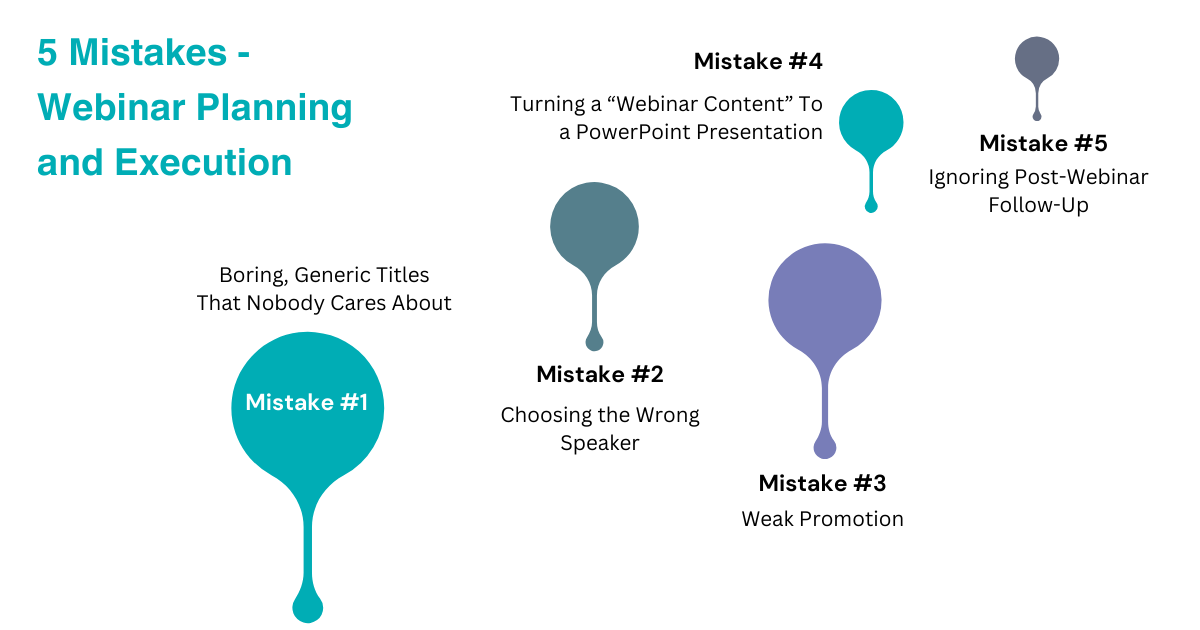 5 Mistakes - Webinar Planning and Execution

Boring, Generic Titles That Nobody Cares About

Mistake #1

Mistake #2

Choosing the Wrong Speaker

Mistake #3

Weak Promotion

Mistake #4

Turning a “Webinar Content” To a PowerPoint Presentation

Mistake #5

Ignoring Post-Webinar Follow-Up